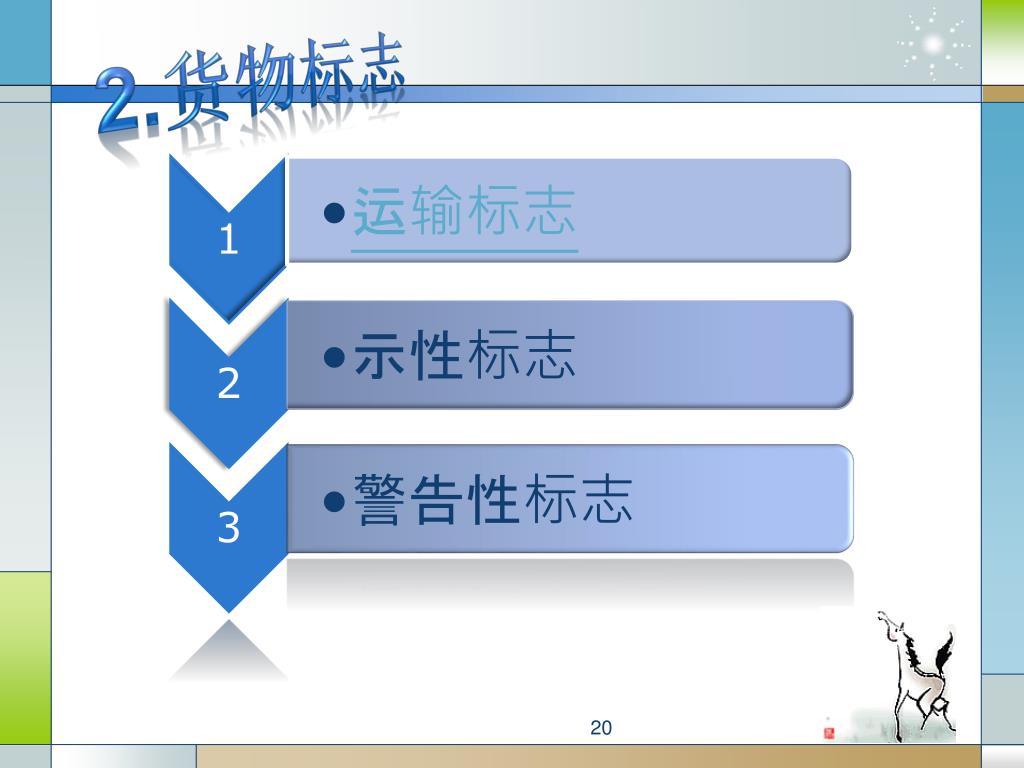 2.货物标志

1
•运输标志

2
•示性标志

3
•警告性标志

20